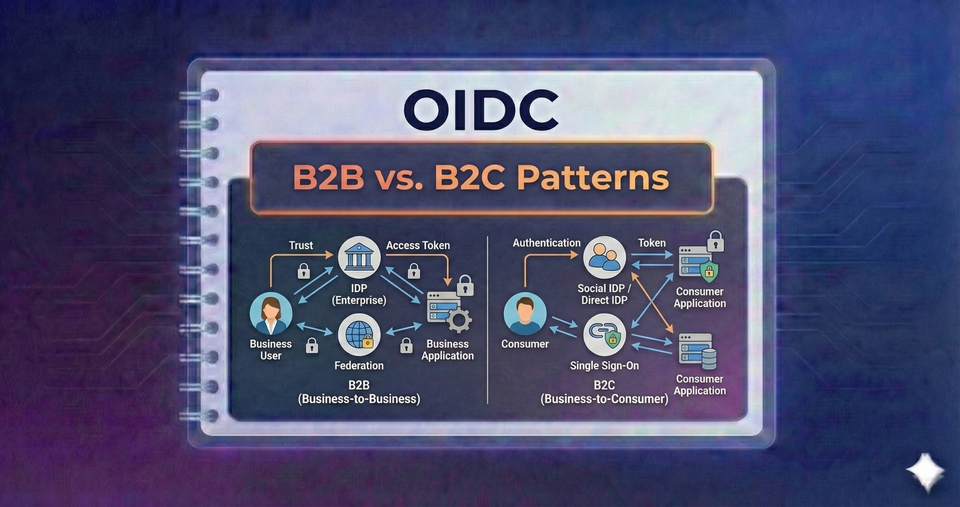 OIDC

B2B vs. B2C Patterns

Trust

Access Token

IDP (Enterprise)

Business User

Federation

Business Application

B2B (Business-to-Business)

Authentication

Token

Social IDP / Direct IDP

Consumer Application

Consumer

Single Sign-On

Consumer Application

B2C (Business-to-Consumer)